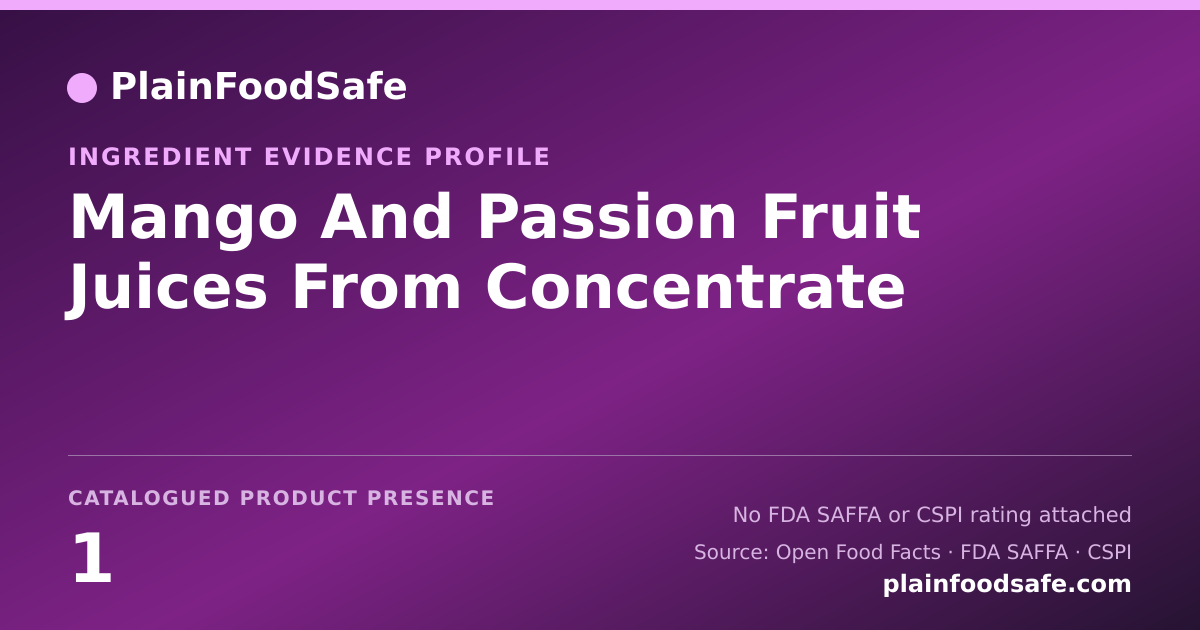 PlainFoodSafe

INGREDIENT EVIDENCE PROFILE

Mango And Passion Fruit Juices From Concentrate

CATALOGUED PRODUCT PRESENCE

1

No FDA SAFFA or CSPI rating attached

Source: Open Food Facts · FDA SAFFA · CSPI

plainfoodsafe.com